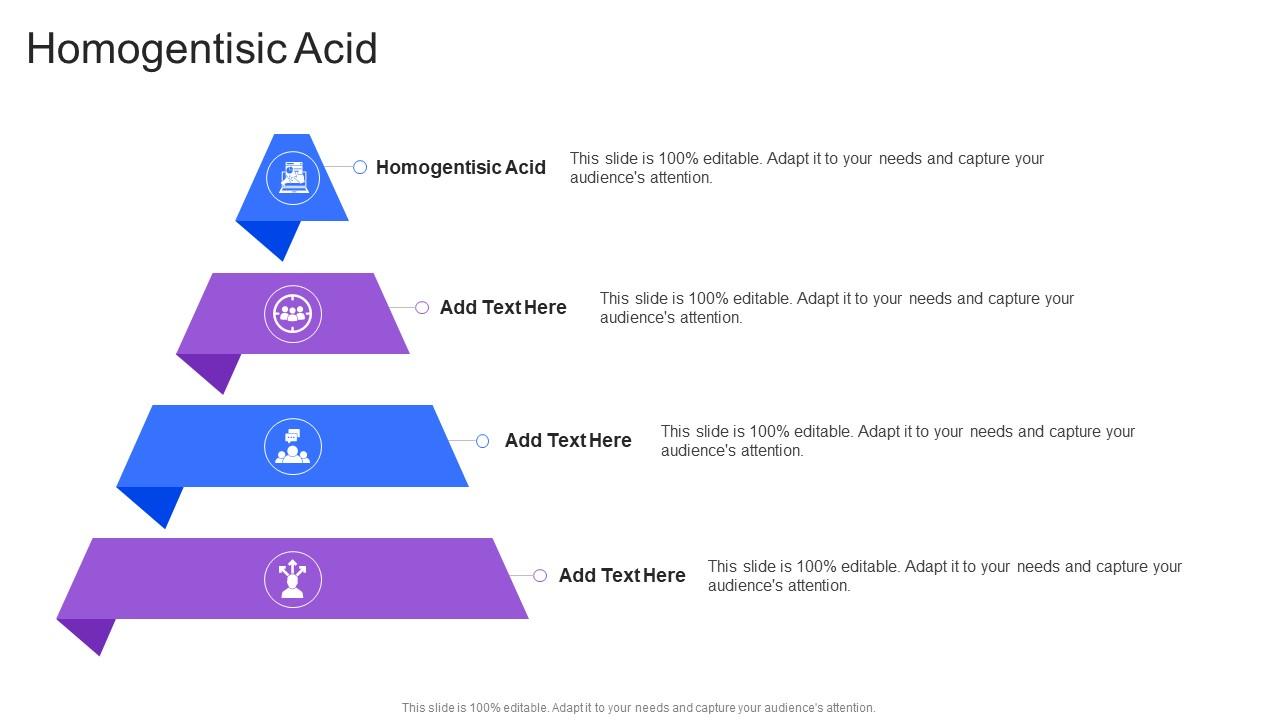 Homogentisic Acid

Homogentisic Acid

This slide is 100% editable. Adapt it to your needs and capture your audience's attention.

Add Text Here

This slide is 100% editable. Adapt it to your needs and capture your audience's attention.

Add Text Here

This slide is 100% editable. Adapt it to your needs and capture your audience's attention.

Add Text Here

This slide is 100% editable. Adapt it to your needs and capture your audience's attention.

This slide is 100% editable. Adapt it to your needs and capture your audience's attention.